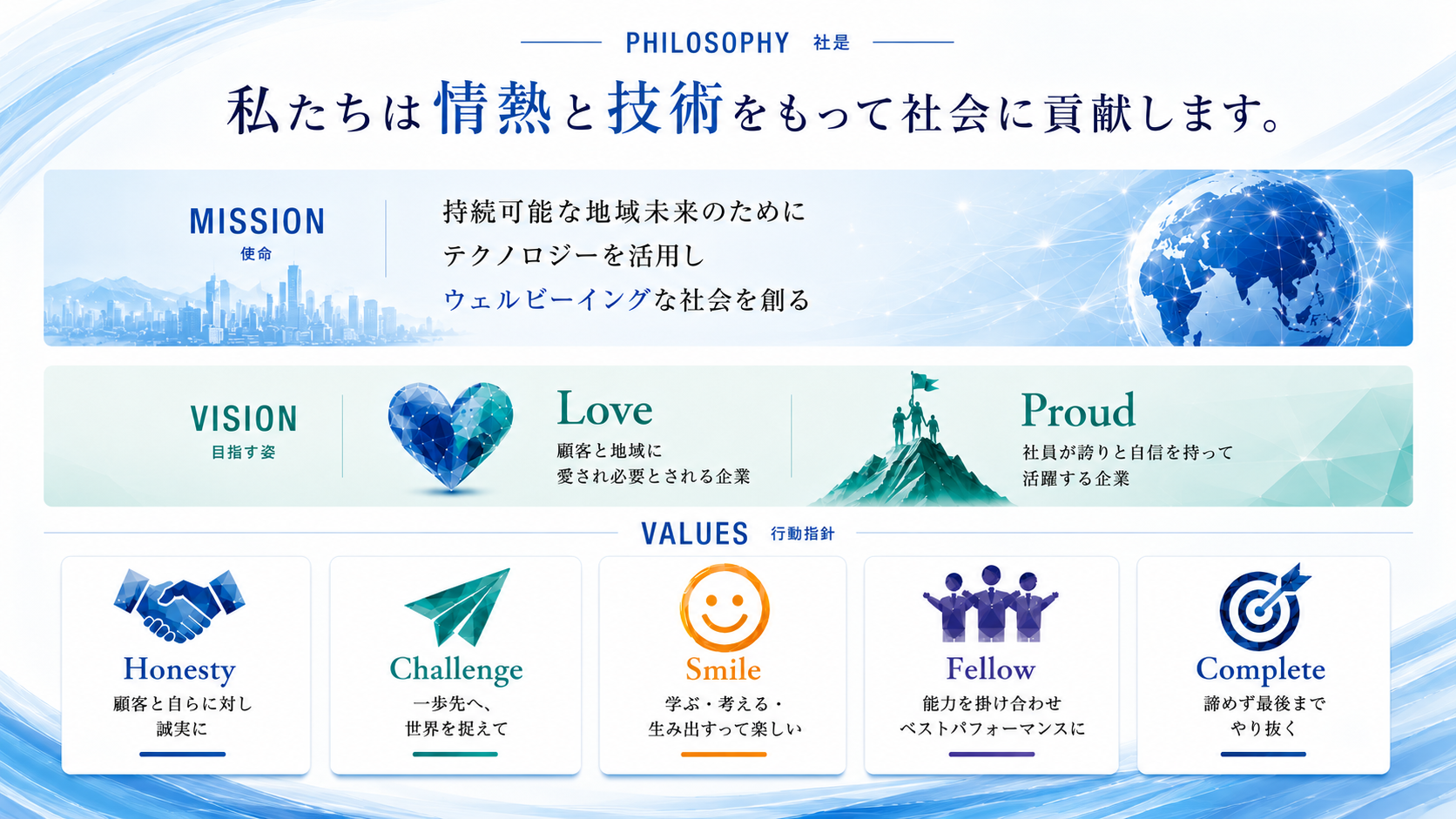 PHILOSOPHY 社是

私たちは情熱と技術をもって社会に貢献します。

MISSION
使命

持続可能な地域未来のために
テクノロジーを活用し
ウェルビーイングな社会を創る

VISION
目指す姿

Love
顧客と地域に
愛され必要とされる企業

Proud
社員が誇りと自信を持って
活躍する企業

VALUES 行動指針

Honesty
顧客と自らに対し
誠実に

Challenge
一歩先へ、
世界を捉えて

Smile
学ぶ・考える・
生み出すって楽しい

Fellow
能力を掛け合わせ
ベストパフォーマンスに

Complete
諦めず最後まで
やり抜く